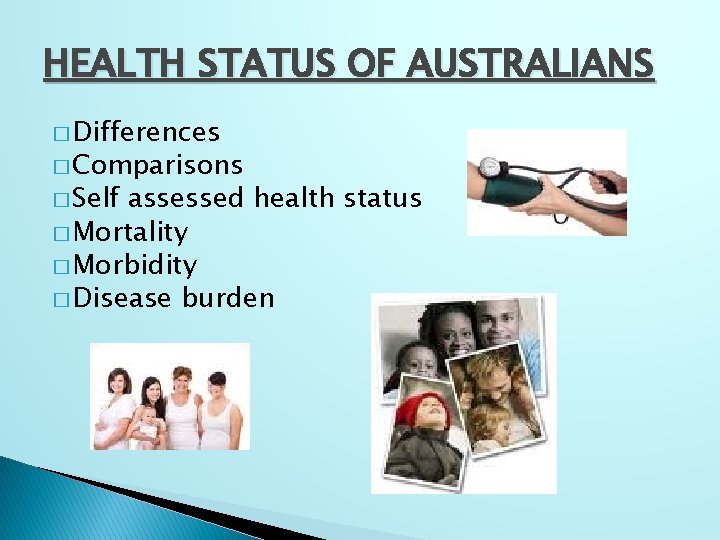 HEALTH STATUS OF AUSTRALIANS

□ Differences
□ Comparisons
□ Self assessed health status
□ Mortality
□ Morbidity
□ Disease burden